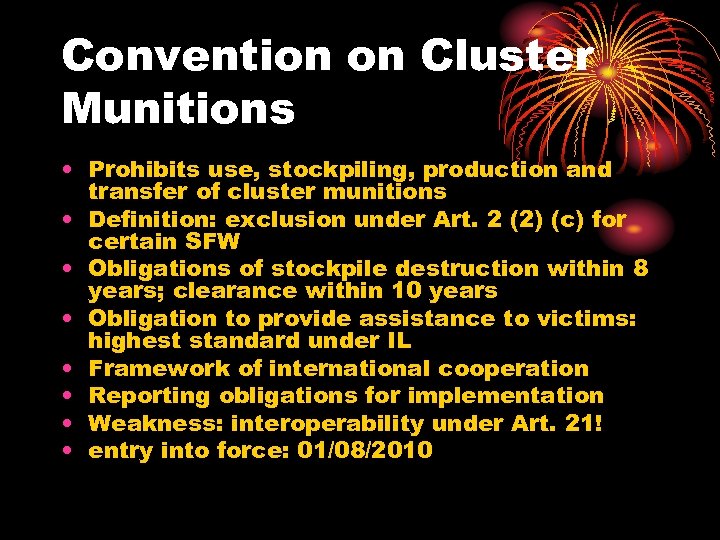 Convention on Cluster Munitions

• Prohibits use, stockpiling, production and transfer of cluster munitions
• Definition: exclusion under Art. 2 (2) (c) for certain SFW
• Obligations of stockpile destruction within 8 years; clearance within 10 years
• Obligation to provide assistance to victims: highest standard under IL
• Framework of international cooperation
• Reporting obligations for implementation
• Weakness: interoperability under Art. 21!
• entry into force: 01/08/2010